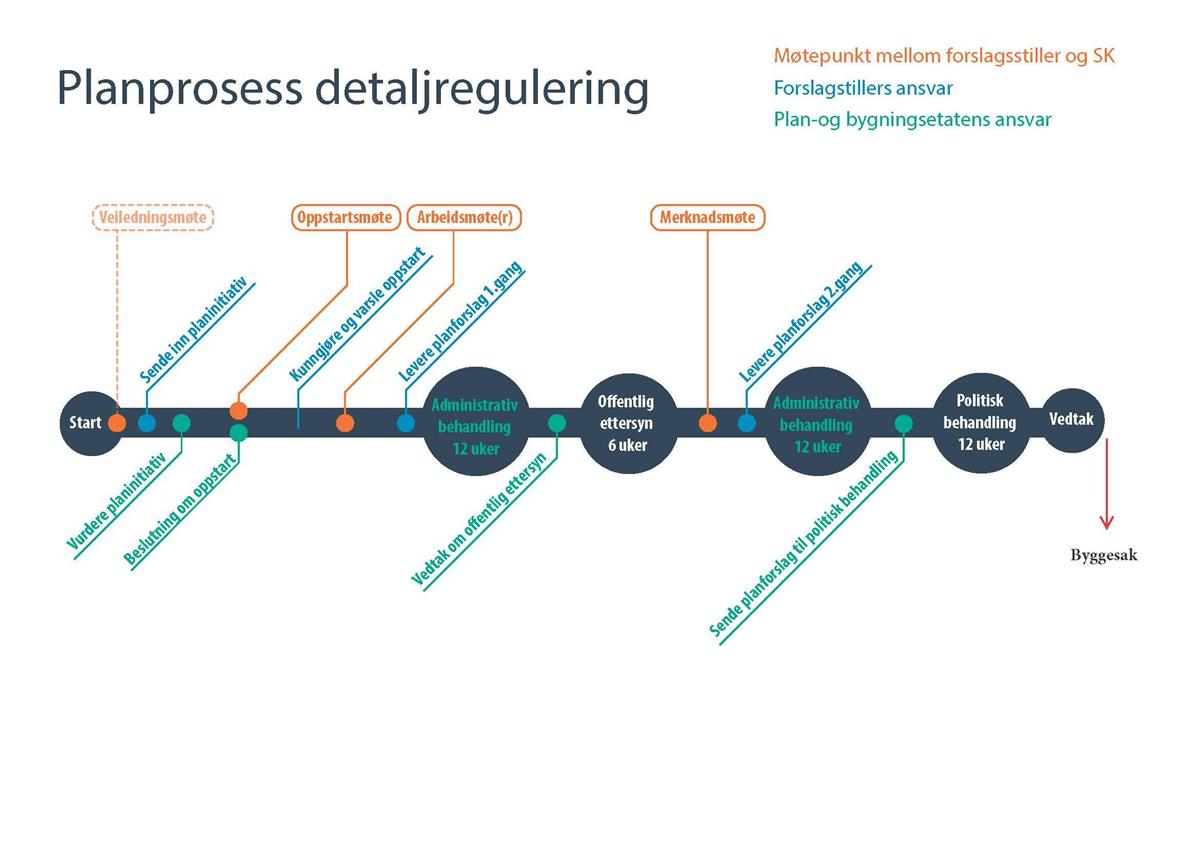 Planprosess detaljregulering

Møtepunkt mellom forslagsstiller og SK
Forslagstillers ansvar
Plan-og bygningsetatens ansvar

Veiledningsmøte
Oppstartsmøte
Arbeidsmøte(r)
Merknadsmøte

Sende inn planinitiativ
Kunngjøre og varsle oppstart
Levere planforslag 1.gang
Levere planforslag 2.gang

Start
Administrativ behandling 12 uker
Offentlig ettersyn 6 uker
Administrativ behandling 12 uker
Politisk behandling 12 uker
Vedtak

Vurdere planinitiativ
Beslutning om oppstart
Vedtak om offentlig ettersyn
Sende planforslag til politisk behandling

Byggesak